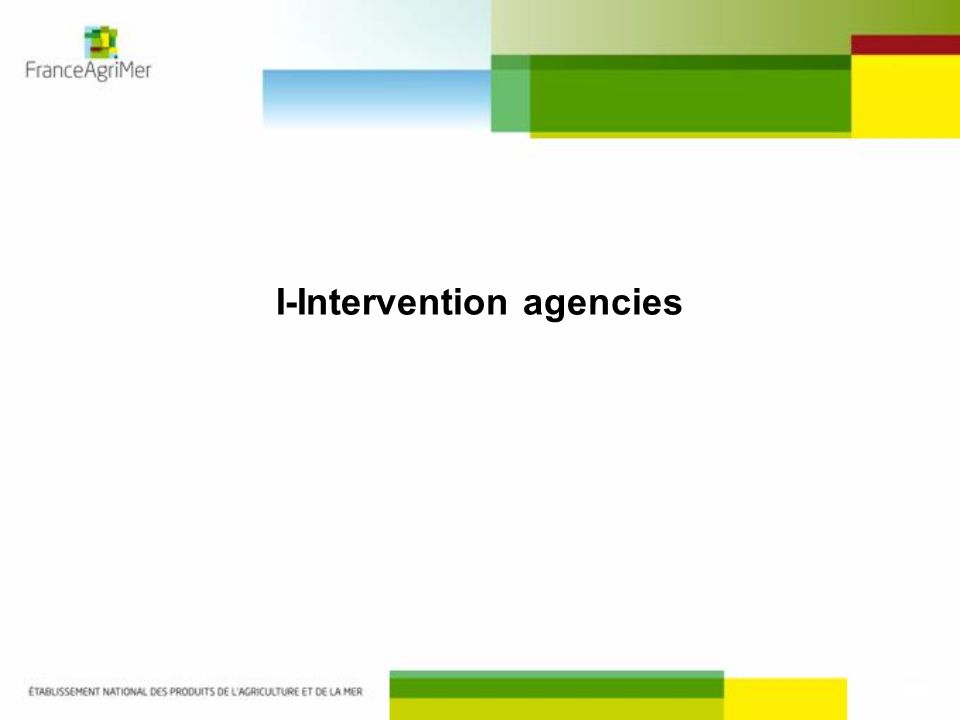 FranceAgriMer

I-Intervention agencies

ÉTABLISSEMENT NATIONAL DES PRODUITS DE L'AGRICULTURE ET DE LA MER